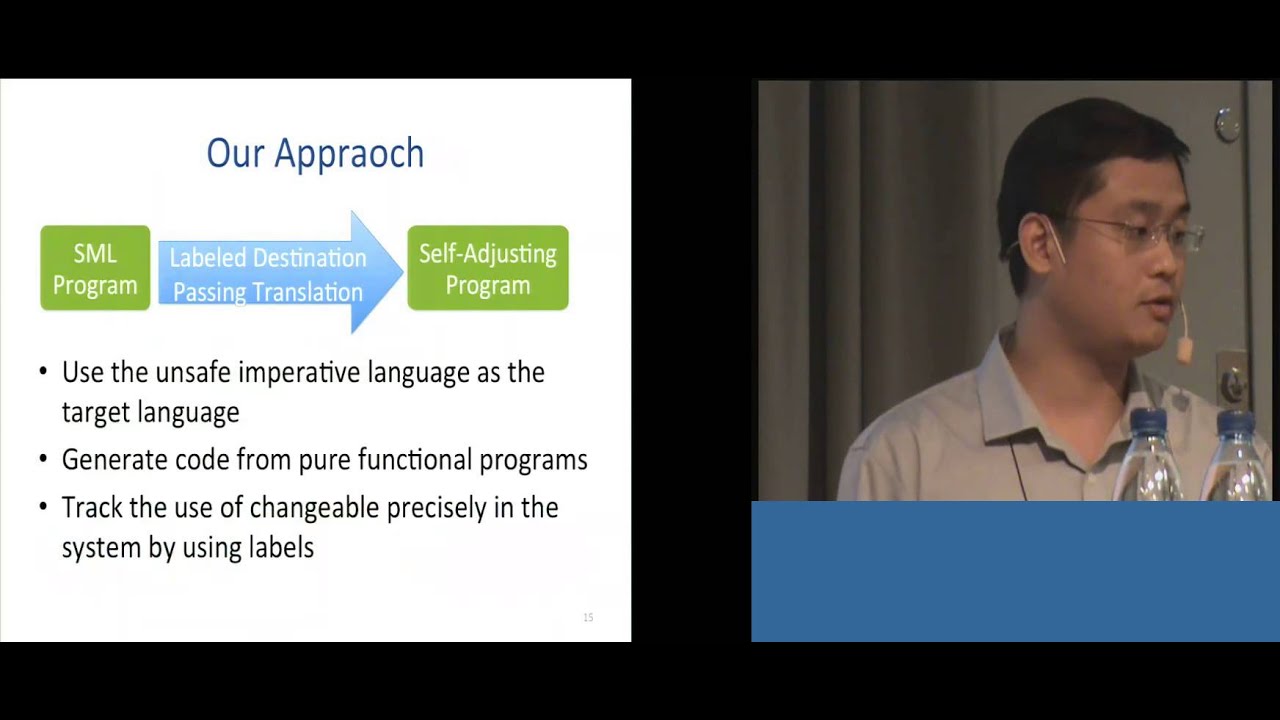 Our Appraoch

SML Program

Labeled Destination Passing Translation

Self-Adjusting Program

• Use the unsafe imperative language as the target language
• Generate code from pure functional programs
• Track the use of changeable precisely in the system by using labels

15